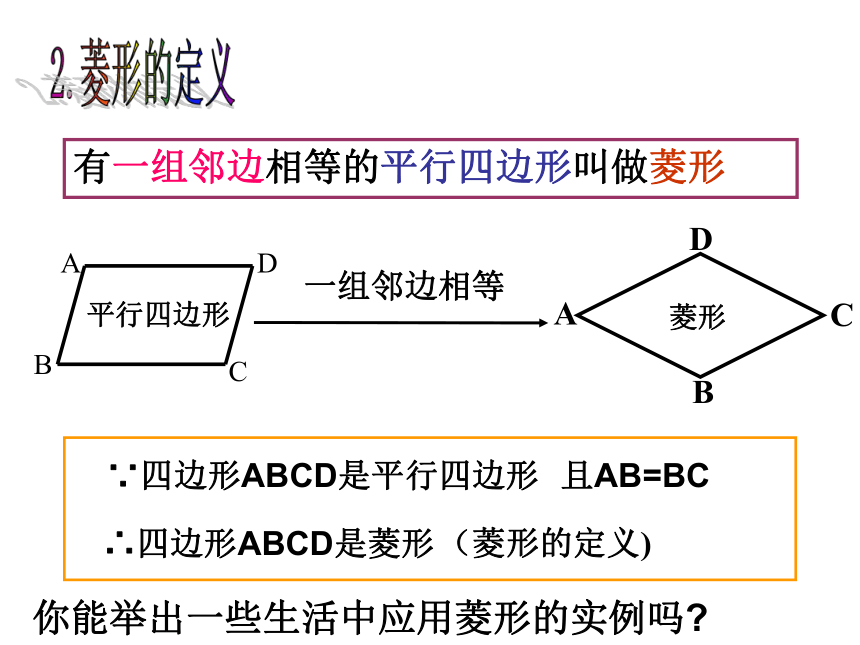 2.菱形的定义

有一组邻边相等的平行四边形叫做菱形

A D
平行四边形
B C

一组邻边相等

D
A 菱形 C
B

∵四边形ABCD是平行四边形 且AB=BC

∴四边形ABCD是菱形（菱形的定义)

你能举出一些生活中应用菱形的实例吗?